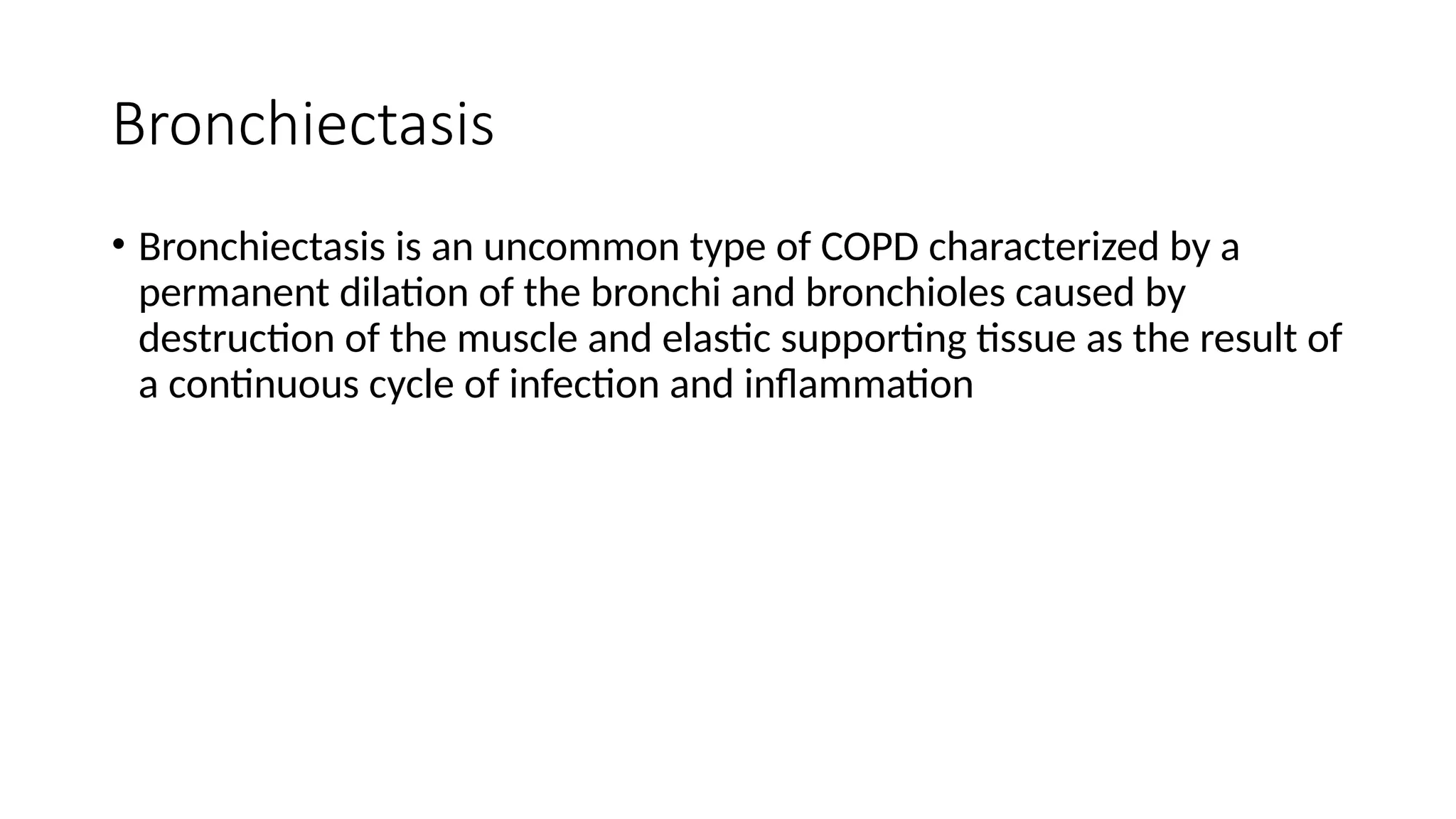 Bronchiectasis

• Bronchiectasis is an uncommon type of COPD characterized by a permanent dilation of the bronchi and bronchioles caused by destruction of the muscle and elastic supporting tissue as the result of a continuous cycle of infection and inflammation